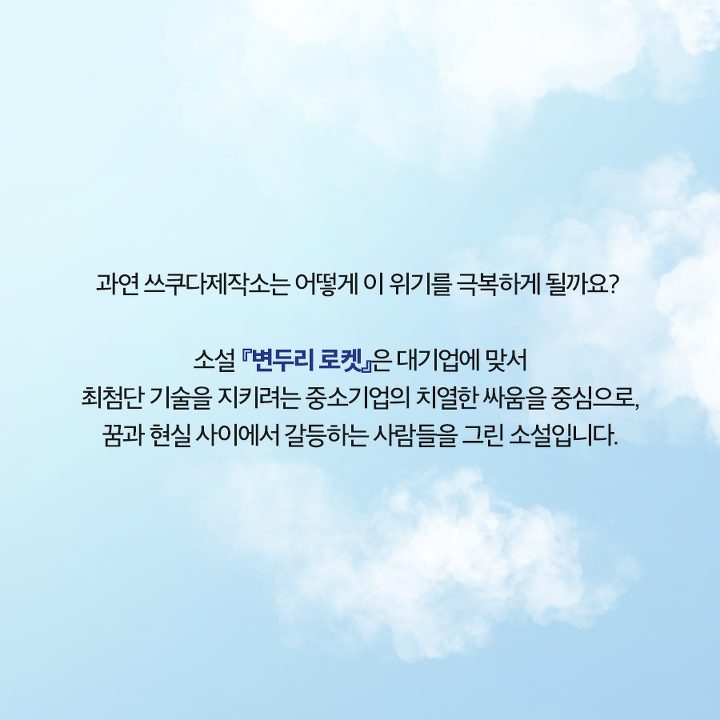 과연 쓰쿠다제작소는 어떻게 이 위기를 극복하게 될까요?

소설 『변두리 로켓』은 대기업에 맞서
최첨단 기술을 지키려는 중소기업의 치열한 싸움을 중심으로,
꿈과 현실 사이에서 갈등하는 사람들을 그린 소설입니다.